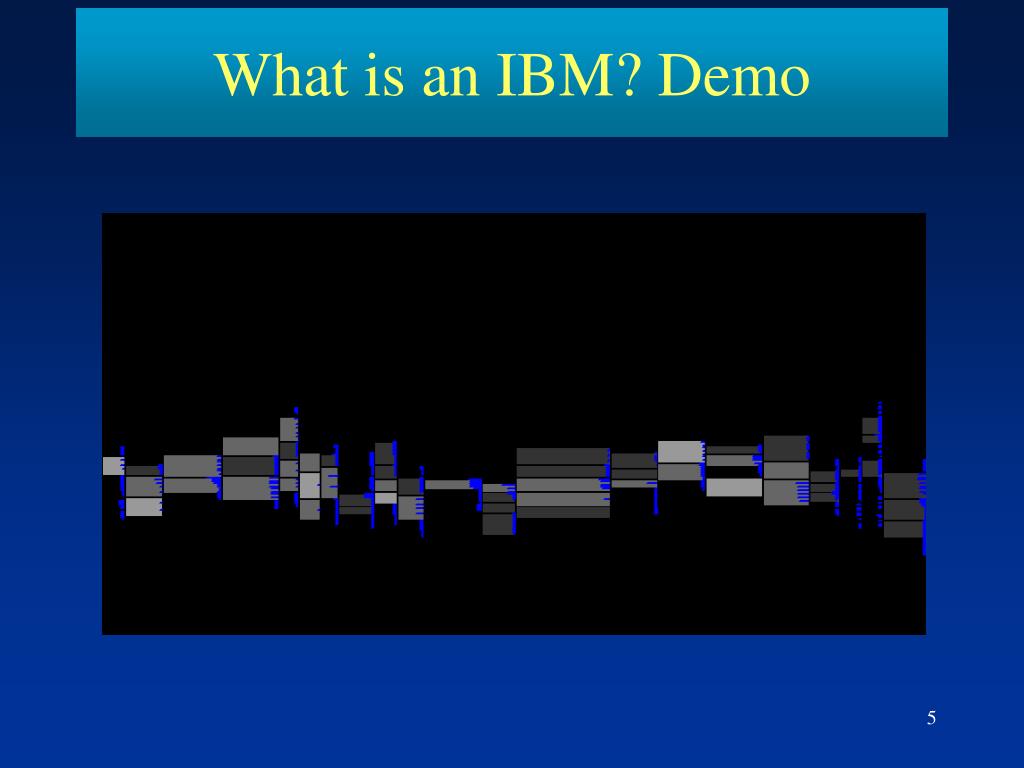 What is an IBM? Demo

5